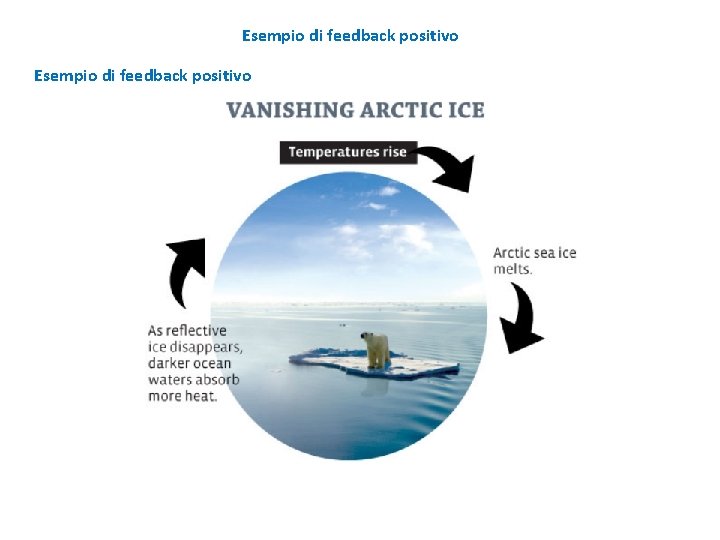 Esempio di feedback positivo

Esempio di feedback positivo

VANISHING ARCTIC ICE

Temperatures rise

Arctic sea ice melts.

As reflective ice disappears, darker ocean waters absorb more heat.